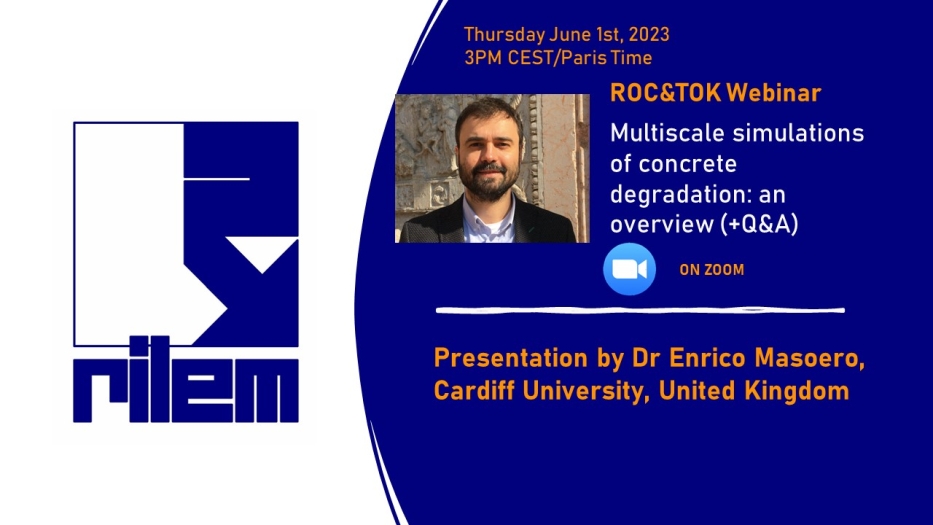 rilem

Thursday June 1st, 2023
3PM CEST/Paris Time

ROC&TOK Webinar

Multiscale simulations of concrete degradation: an overview (+Q&A)

ON ZOOM

Presentation by Dr Enrico Masoero, Cardiff University, United Kingdom